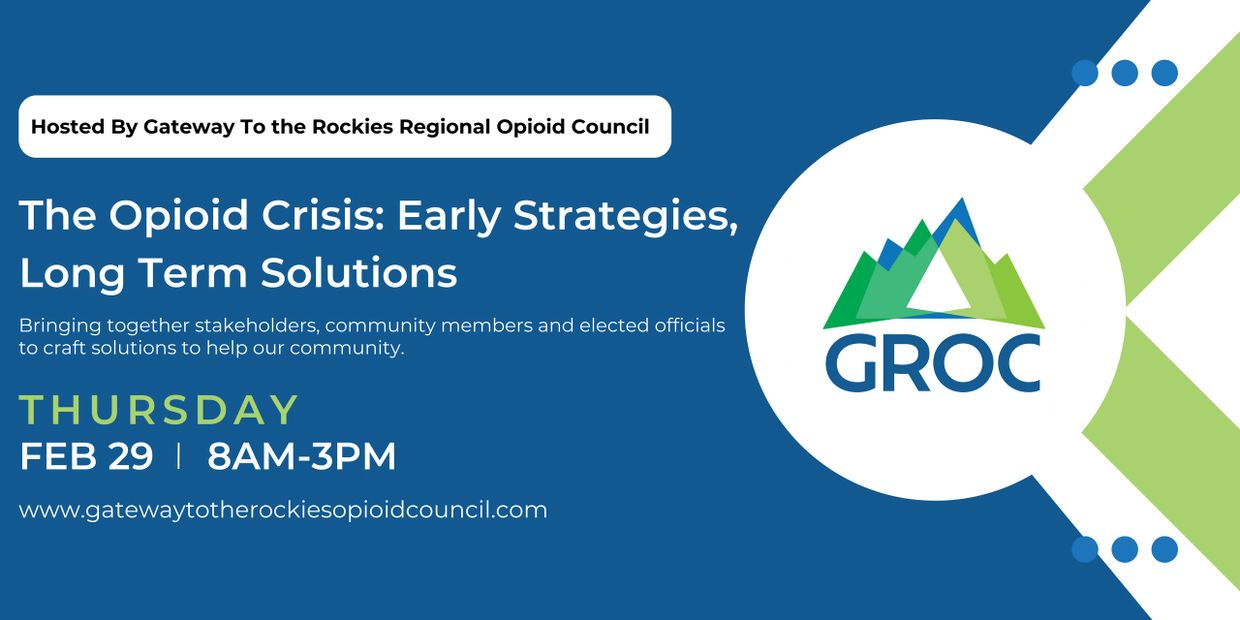 Hosted By Gateway To the Rockies Regional Opioid Council

The Opioid Crisis: Early Strategies, Long Term Solutions

Bringing together stakeholders, community members and elected officials to craft solutions to help our community.

THURSDAY
FEB 29 | 8AM-3PM

www.gatewaytotherockiesopioidcouncil.com

GROC